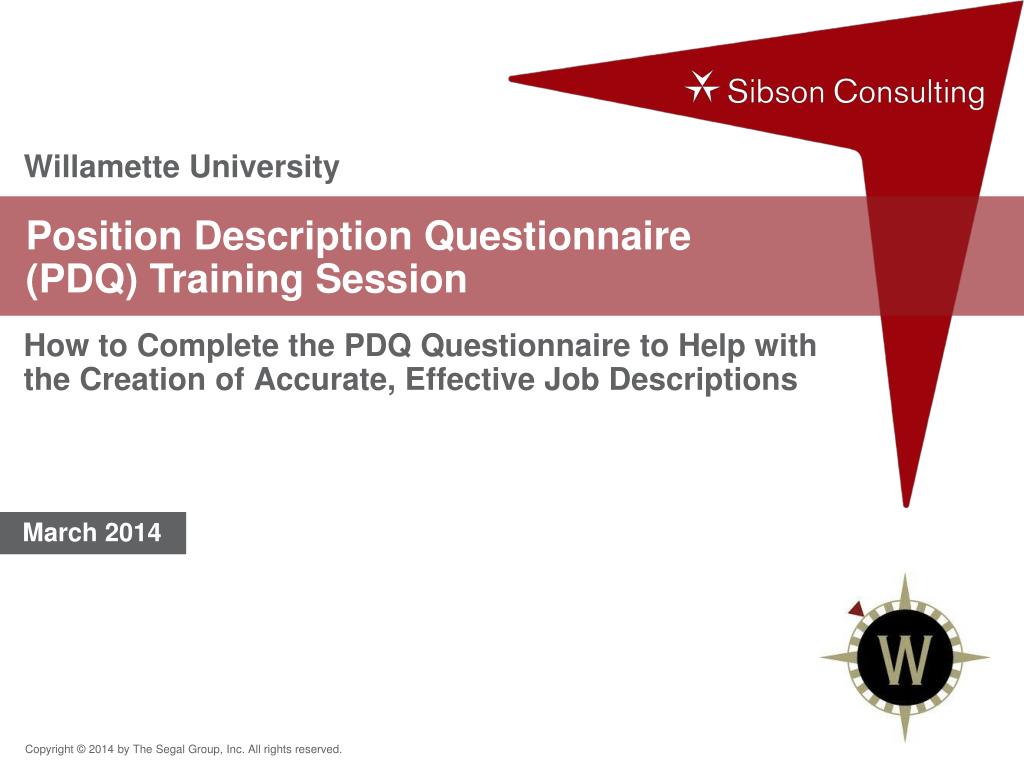 Sibson Consulting

Willamette University

Position Description Questionnaire (PDQ) Training Session

How to Complete the PDQ Questionnaire to Help with the Creation of Accurate, Effective Job Descriptions

March 2014

W

Copyright © 2014 by The Segal Group, Inc. All rights reserved.